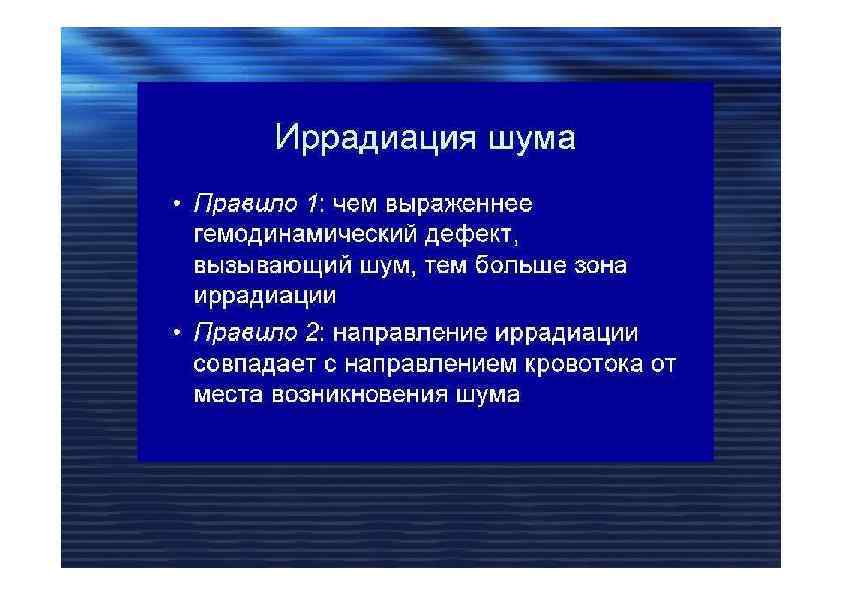 Иррадиация шума

• Правило 1: чем выраженнее гемодинамический дефект, вызывающий шум, тем больше зона иррадиации
• Правило 2: направление иррадиации совпадает с направлением кровотока от места возникновения шума